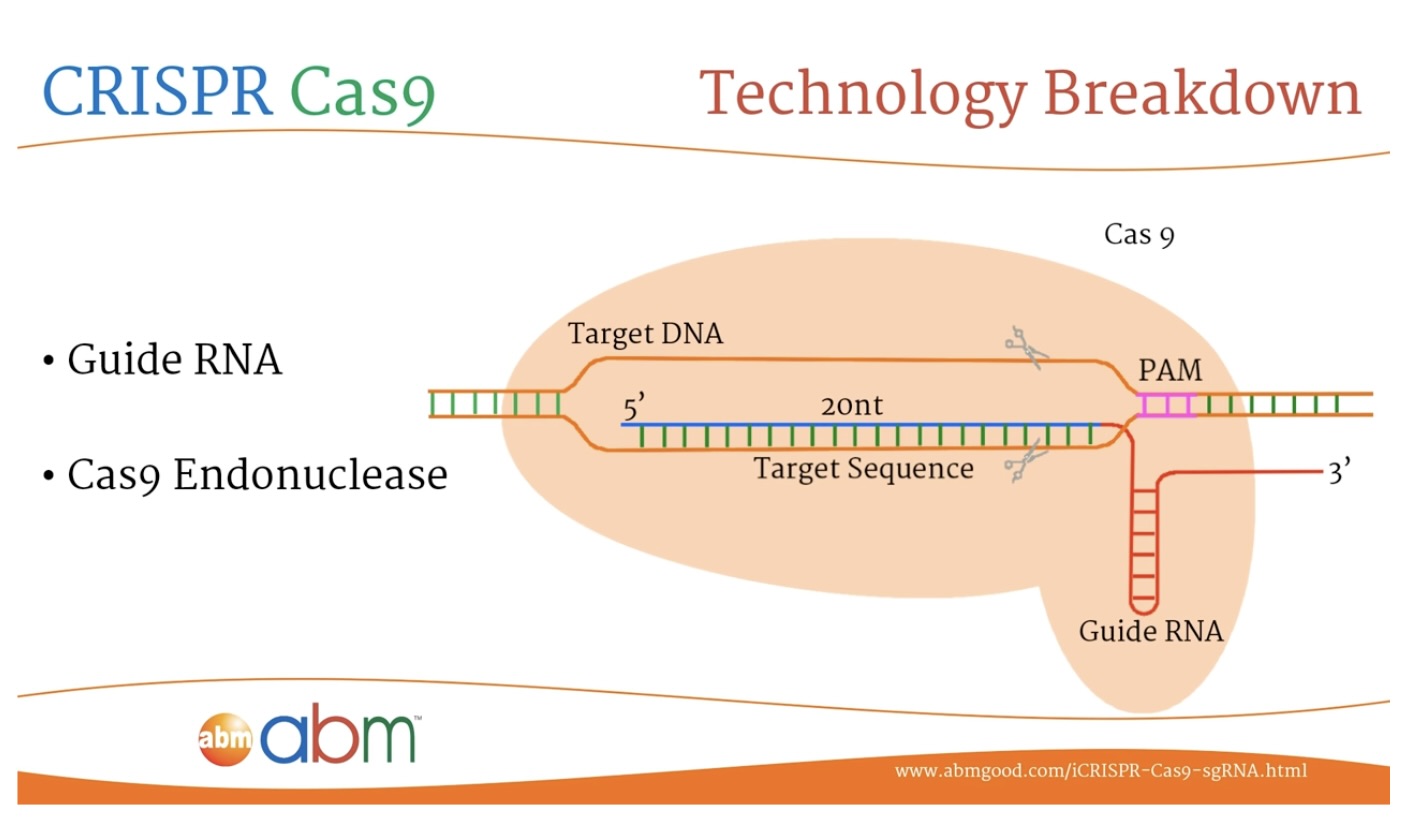 CRISPR Cas9

Technology Breakdown

• Guide RNA

• Cas9 Endonuclease

Cas 9

Target DNA

PAM

5'

20nt

Target Sequence

3'

Guide RNA

abm abm™

www.abmgood.com/iCRISPR-Cas9-sgRNA.html